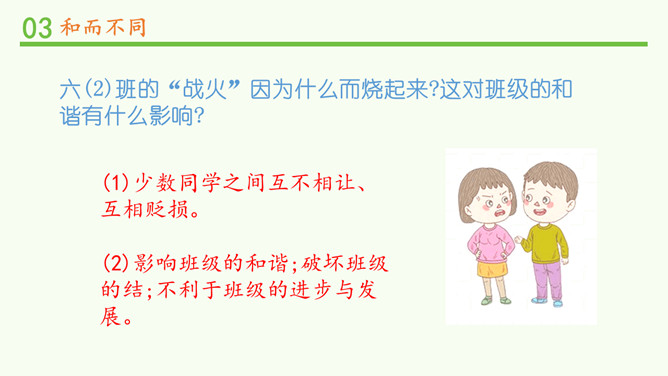 03 和而不同

六(2)班的“战火”因为什么而烧起来?这对班级的和谐有什么影响?

(1)少数同学之间互不相让、互相贬损。

(2)影响班级的和谐;破坏班级的结;不利于班级的进步与发展。